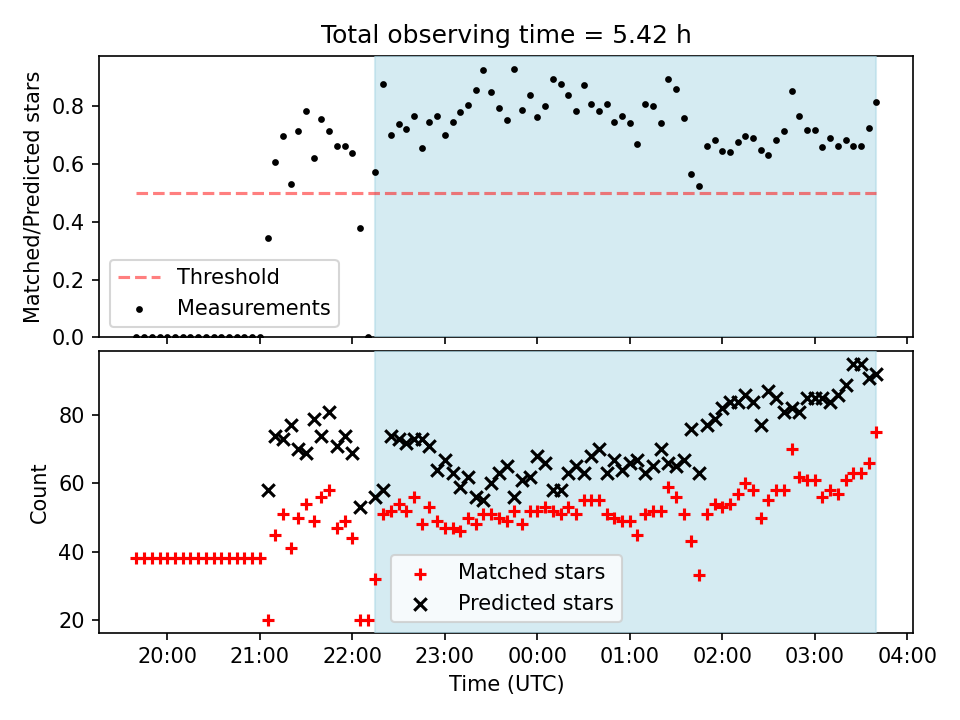 Total observing time = 5.42 h

Matched/Predicted stars

0.8
0.6
0.4
0.2
0.0

Threshold
Measurements

Count

80
60
40
20

Matched stars
Predicted stars

20:00 21:00 22:00 23:00 00:00 01:00 02:00 03:00 04:00

Time (UTC)